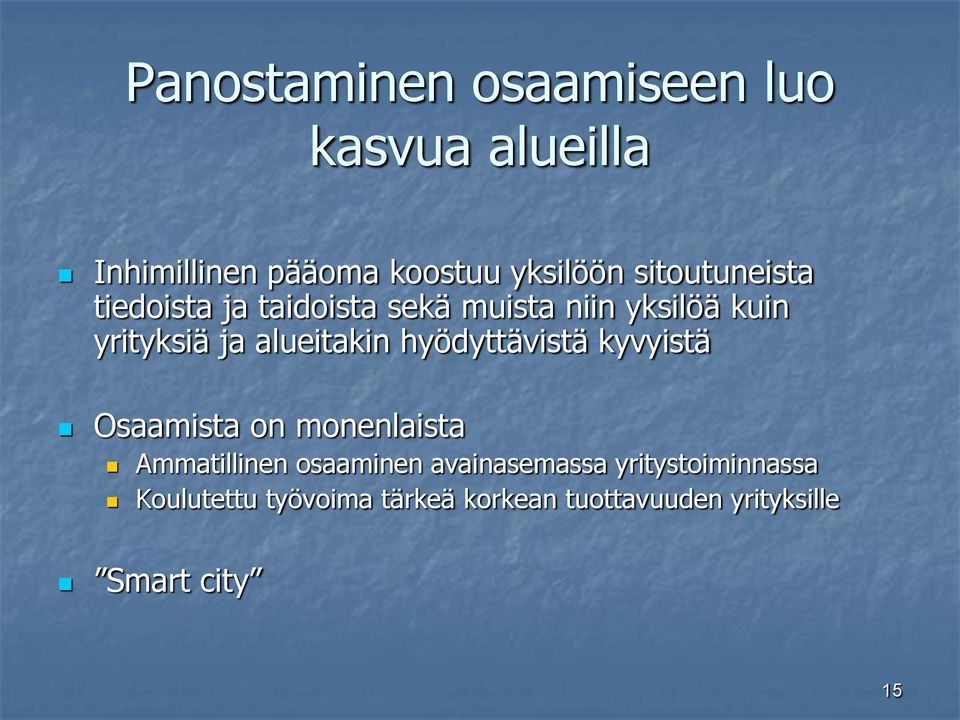 Panostaminen osaamiseen luo kasvua alueilla

Inhimillinen pääoma koostuu yksilöön sitoutuneista tiedoista ja taidoista sekä muista niin yksilöä kuin yrityksiä ja alueitakin hyödyttävistä kyvyistä

Osaamista on monenlaista

Ammatillinen osaaminen avainasemassa yritystoiminnassa

Koulutettu työvoima tärkeä korkean tuottavuuden yrityksille

”Smart city”

15